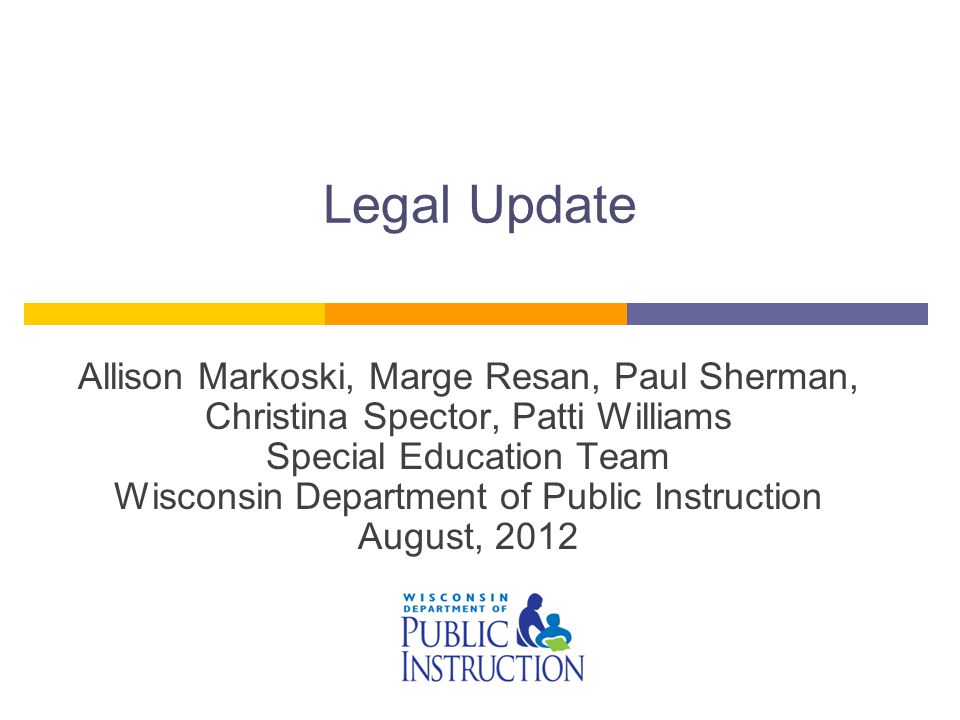 Legal Update

Allison Markoski, Marge Resan, Paul Sherman, Christina Spector, Patti Williams
Special Education Team
Wisconsin Department of Public Instruction
August, 2012

WISCONSIN DEPARTMENT OF PUBLIC INSTRUCTION